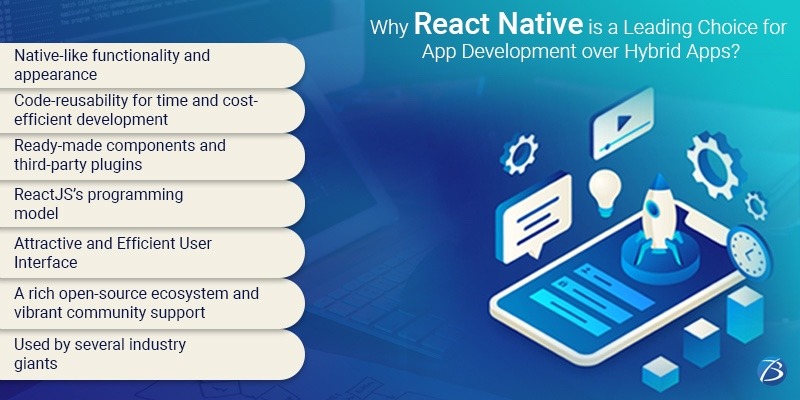 Why React Native is a Leading Choice for App Development over Hybrid Apps?

Native-like functionality and appearance

Code-reusability for time and cost-efficient development

Ready-made components and third-party plugins

ReactJS's programming model

Attractive and Efficient User Interface

A rich open-source ecosystem and vibrant community support

Used by several industry giants